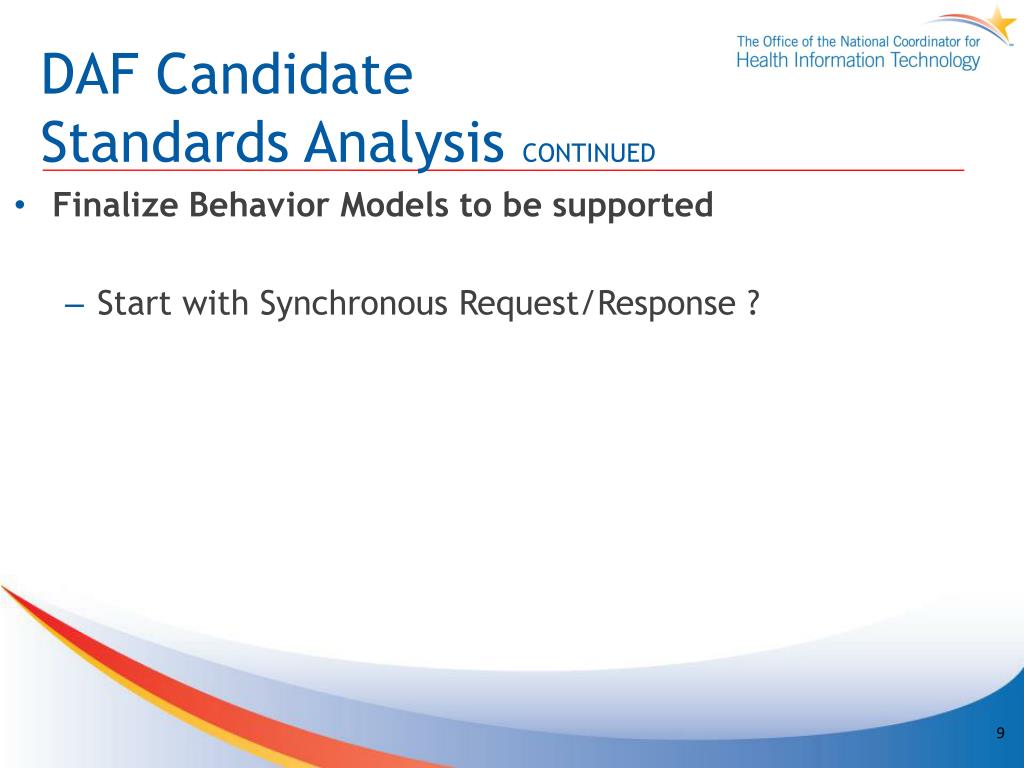 The Office of the National Coordinator for Health Information Technology

DAF Candidate Standards Analysis CONTINUED

• Finalize Behavior Models to be supported

– Start with Synchronous Request/Response ?

9